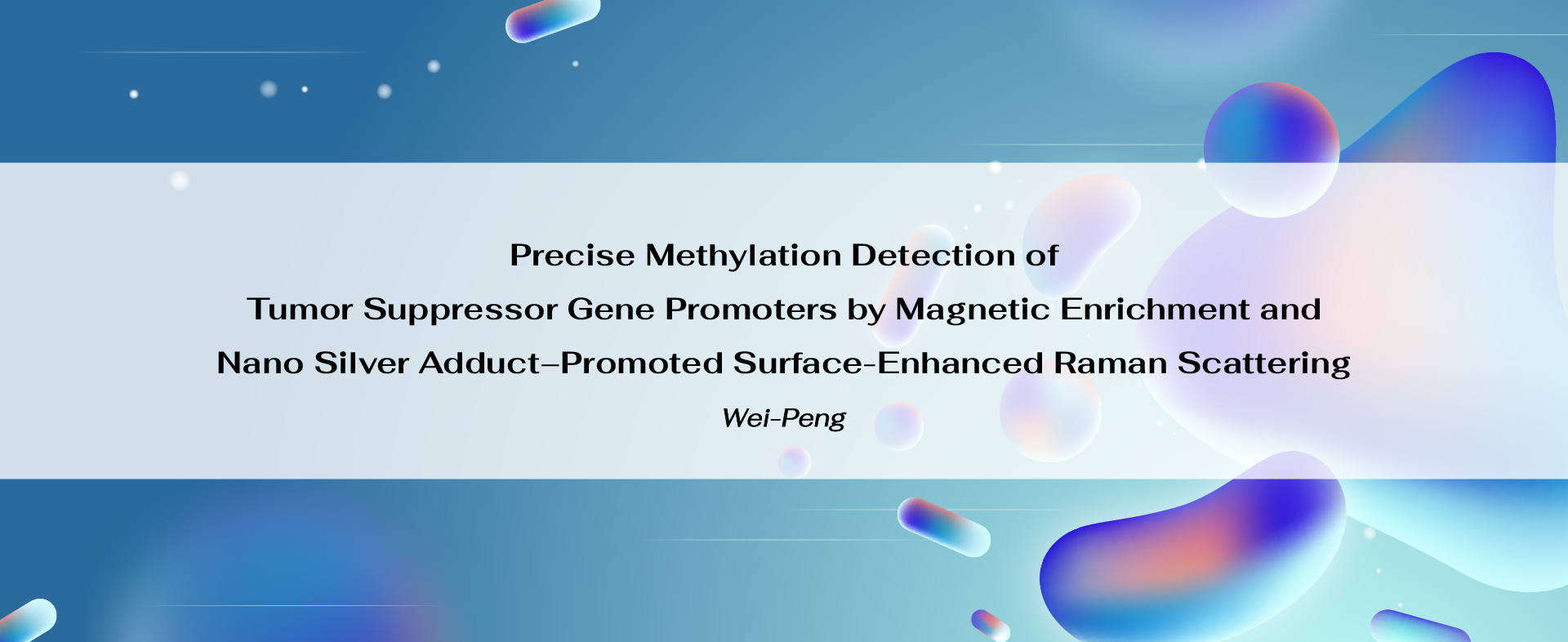 Precise Methylation Detection of
Tumor Suppressor Gene Promoters by Magnetic Enrichment and
Nano Silver Adduct–Promoted Surface-Enhanced Raman Scattering

Wei-Peng